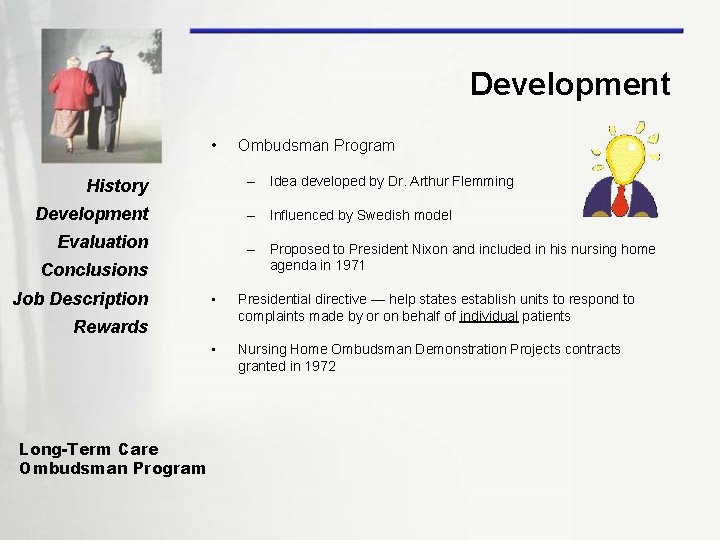 Development

History
Development
Evaluation
Conclusions
Job Description
Rewards

• Ombudsman Program

– Idea developed by Dr. Arthur Flemming

– Influenced by Swedish model

– Proposed to President Nixon and included in his nursing home agenda in 1971

• Presidential directive — help states establish units to respond to complaints made by or on behalf of individual patients

• Nursing Home Ombudsman Demonstration Projects contracts granted in 1972

Long-Term Care Ombudsman Program